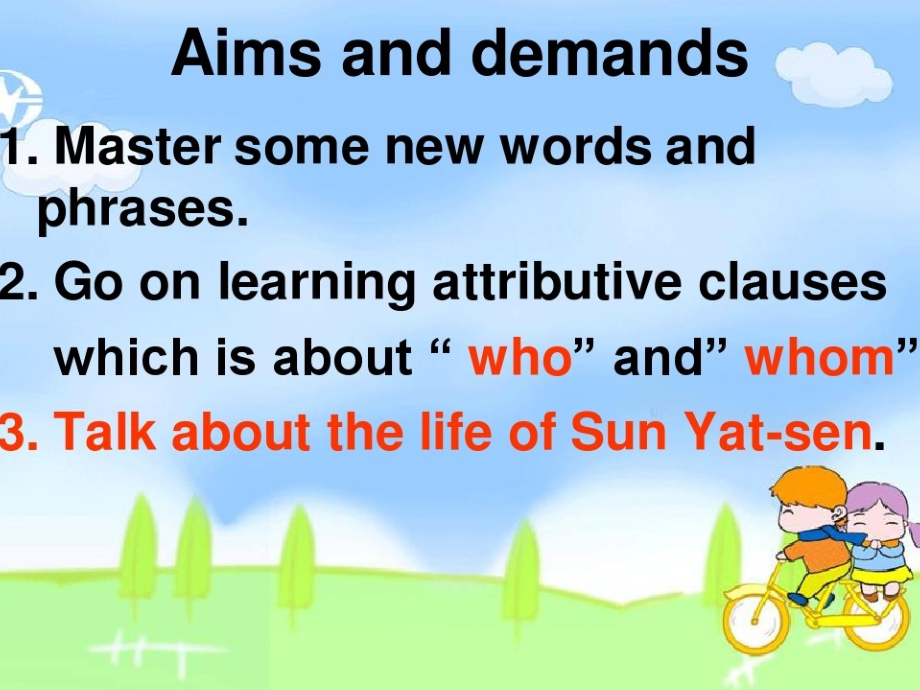 Aims and demands

1. Master some new words and phrases.

2. Go on learning attributive clauses which is about “ who” and” whom”

3. Talk about the life of Sun Yat-sen.